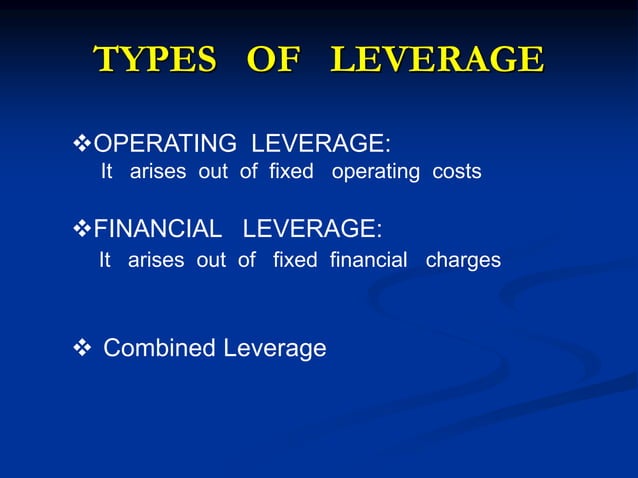 TYPES OF LEVERAGE

❖OPERATING LEVERAGE:
It arises out of fixed operating costs

❖FINANCIAL LEVERAGE:
It arises out of fixed financial charges

❖ Combined Leverage